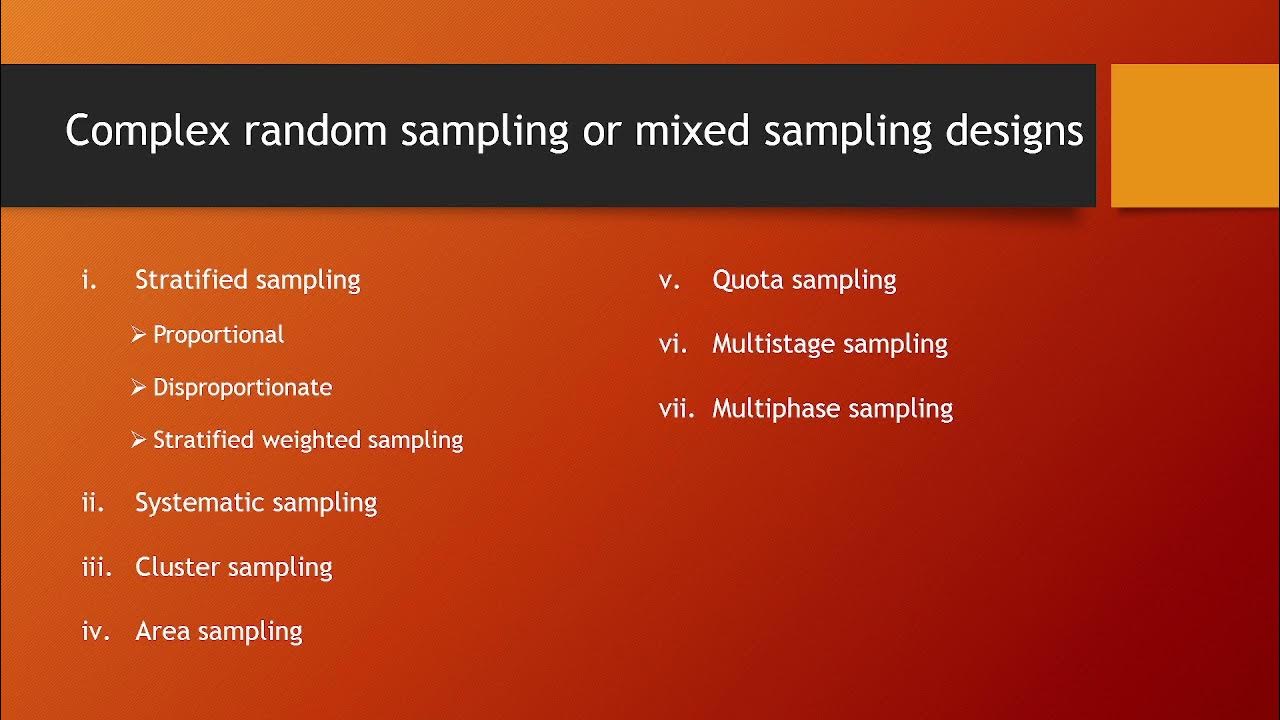 Complex random sampling or mixed sampling designs

i. Stratified sampling

➢ Proportional

➢ Disproportionate

➢ Stratified weighted sampling

ii. Systematic sampling

iii. Cluster sampling

iv. Area sampling

v. Quota sampling

vi. Multistage sampling

vii. Multiphase sampling